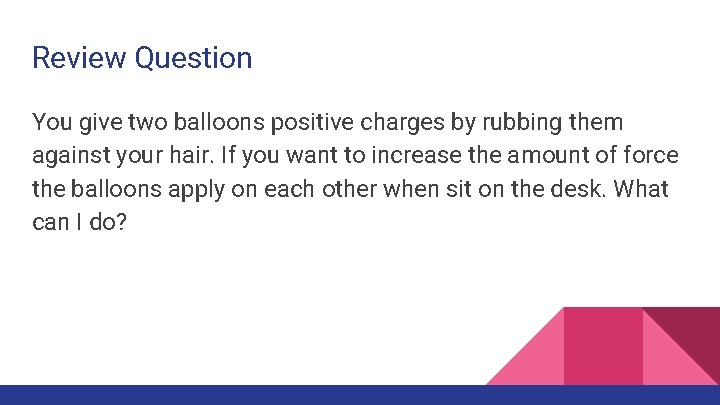 Review Question

You give two balloons positive charges by rubbing them against your hair. If you want to increase the amount of force the balloons apply on each other when sit on the desk. What can I do?